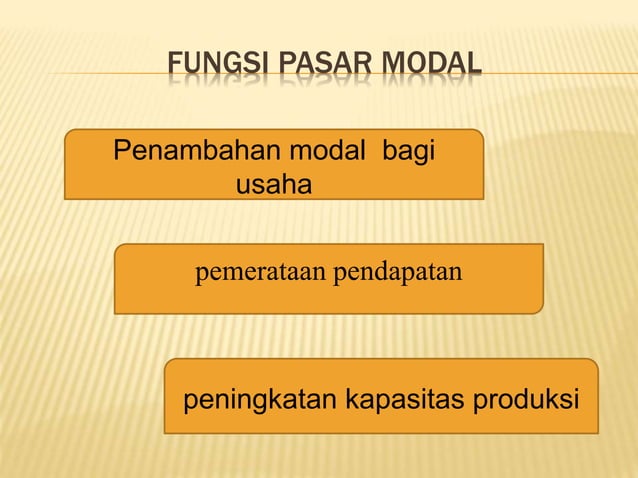 FUNGSI PASAR MODAL

Penambahan modal bagi usaha

pemerataan pendapatan

peningkatan kapasitas produksi